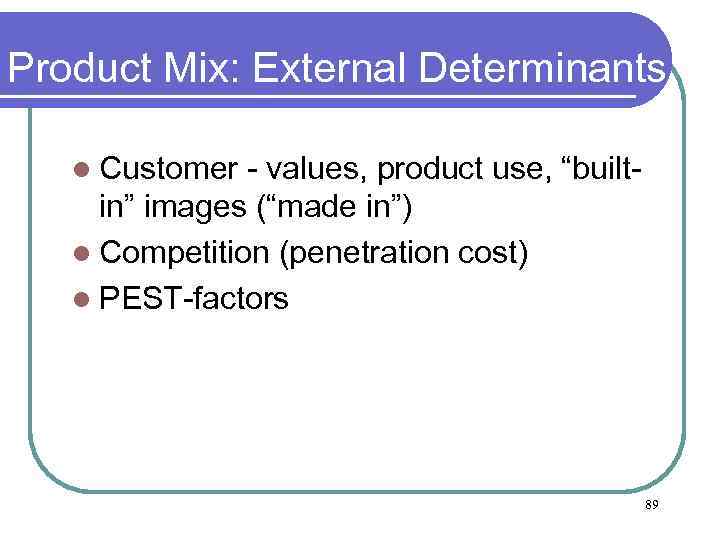 Product Mix: External Determinants

- Customer - values, product use, “built-in” images (“made in”)
- Competition (penetration cost)
- PEST-factors

89